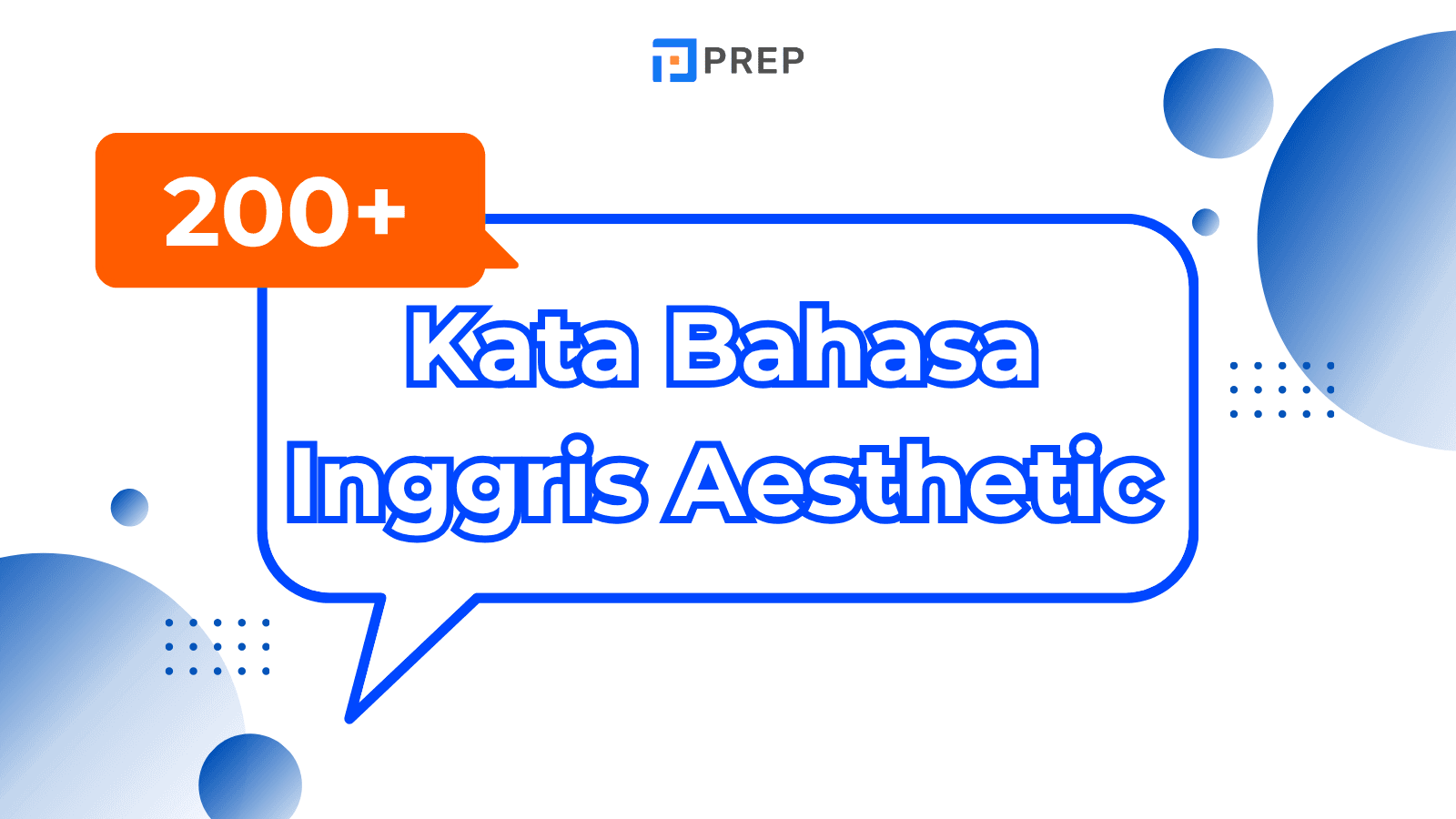 PREP

200+

Kata Bahasa Inggris Aesthetic